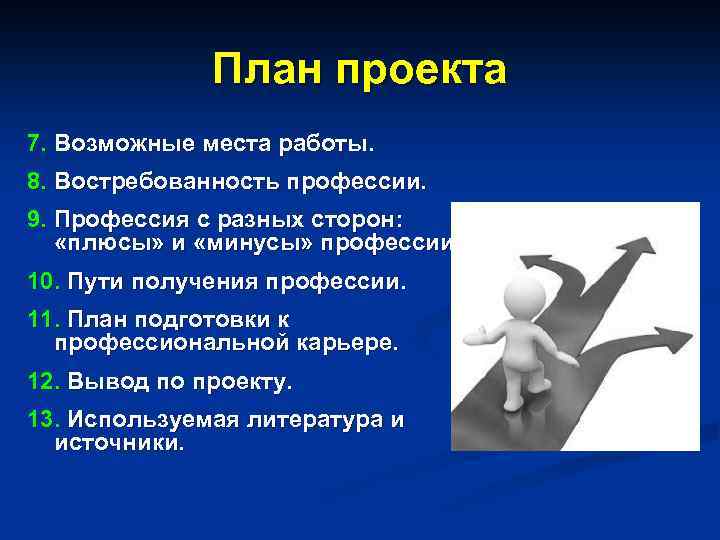 План проекта

7. Возможные места работы.

8. Востребованность профессии.

9. Профессия с разных сторон: «плюсы» и «минусы» профессии

10. Пути получения профессии.

11. План подготовки к профессиональной карьере.

12. Вывод по проекту.

13. Используемая литература и источники.